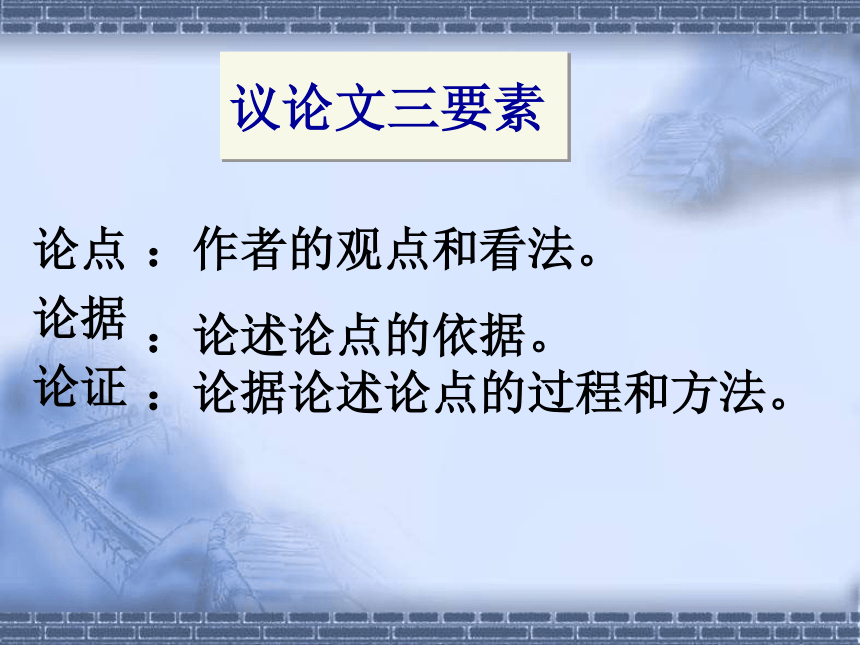 议论文三要素

论点：作者的观点和看法。

论据：论述论点的依据。

论证：论据论述论点的过程和方法。